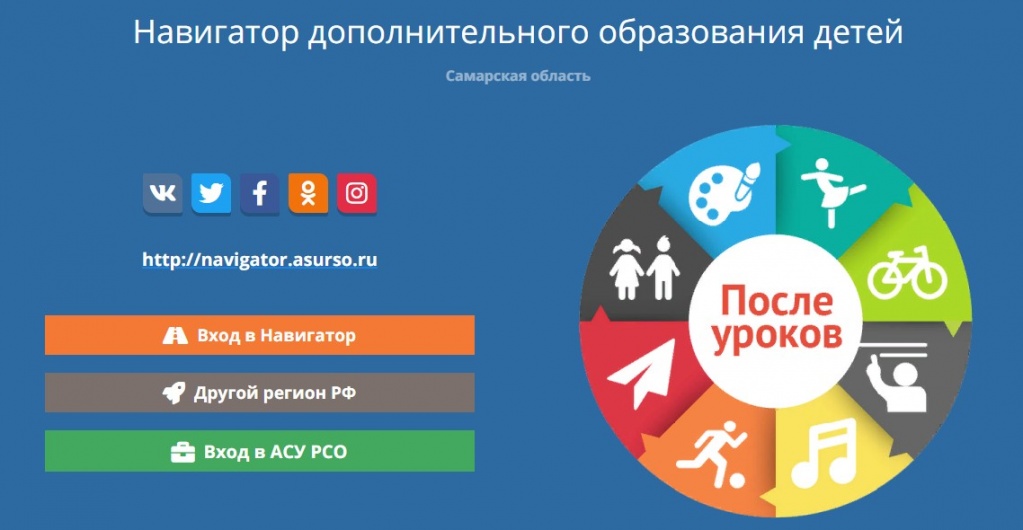 Навигатор дополнительного образования детей

Самарская область

http://navigator.asurso.ru

Вход в Навигатор

Другой регион РФ

Вход в АСУ РСО

После уроков